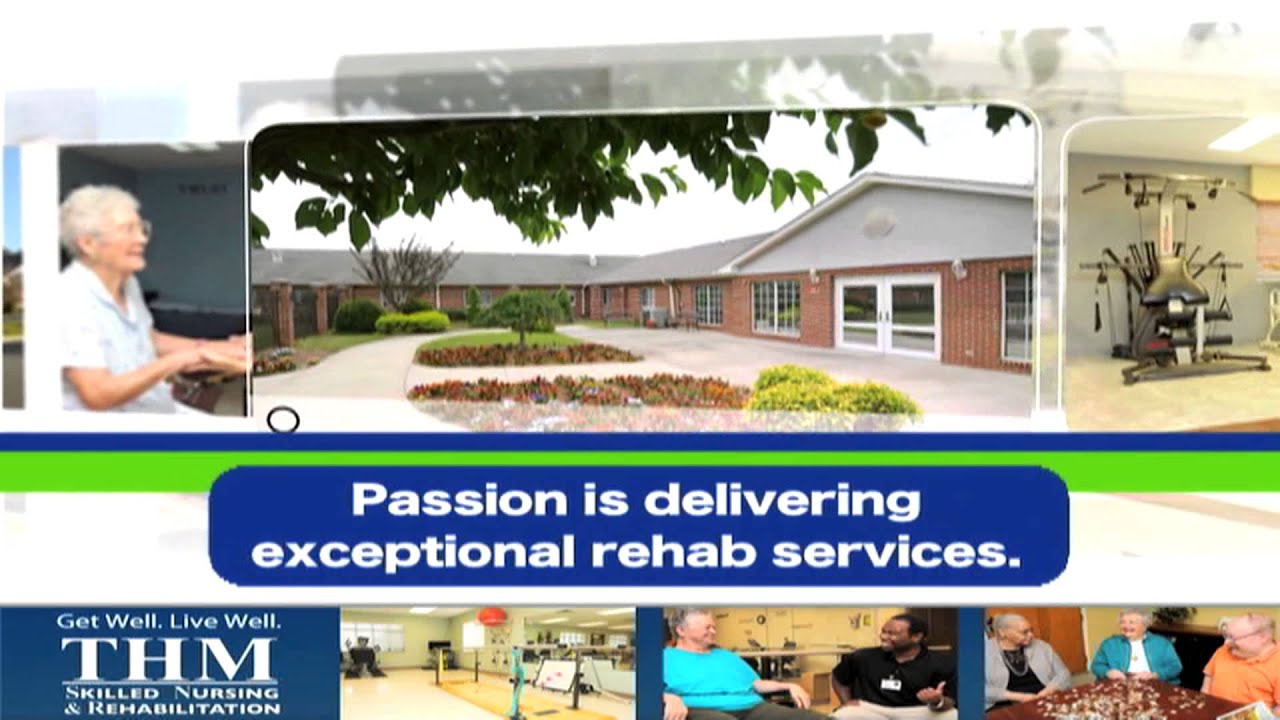 Passion is delivering exceptional rehab services.

Get Well. Live Well.
THM
SKILLED NURSING & REHABILITATION